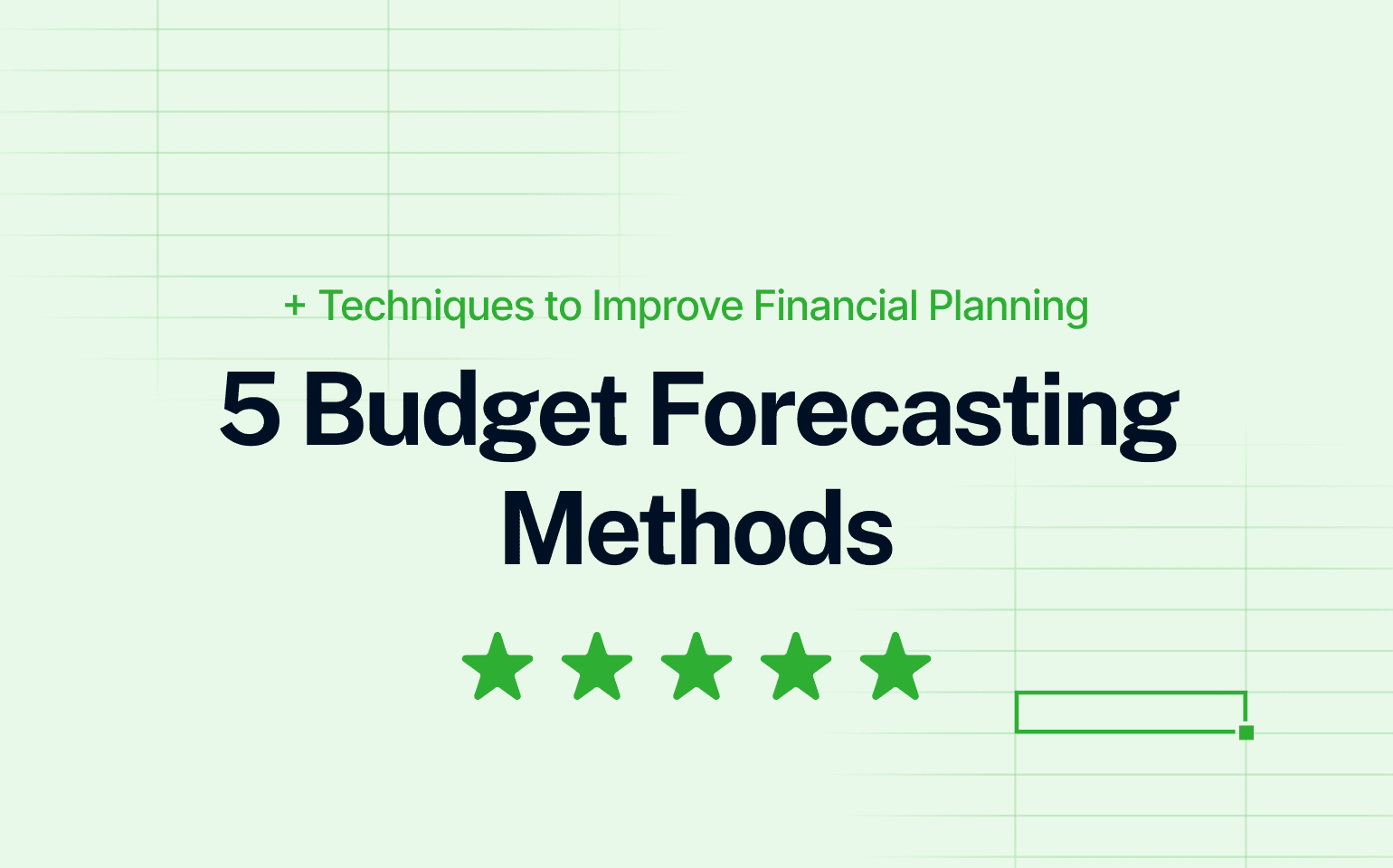 + Techniques to Improve Financial Planning

5 Budget Forecasting Methods